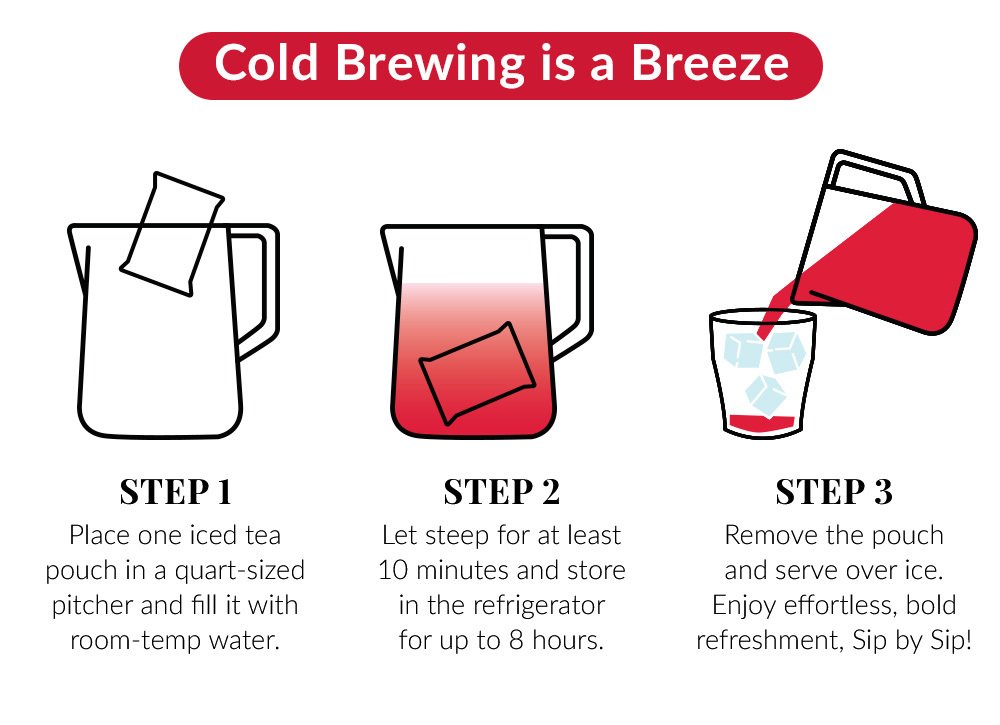 Cold Brewing is a Breeze

STEP 1

Place one iced tea pouch in a quart-sized pitcher and fill it with room-temp water.

STEP 2

Let steep for at least 10 minutes and store in the refrigerator for up to 8 hours.

STEP 3

Remove the pouch and serve over ice. Enjoy effortless, bold refreshment, Sip by Sip!